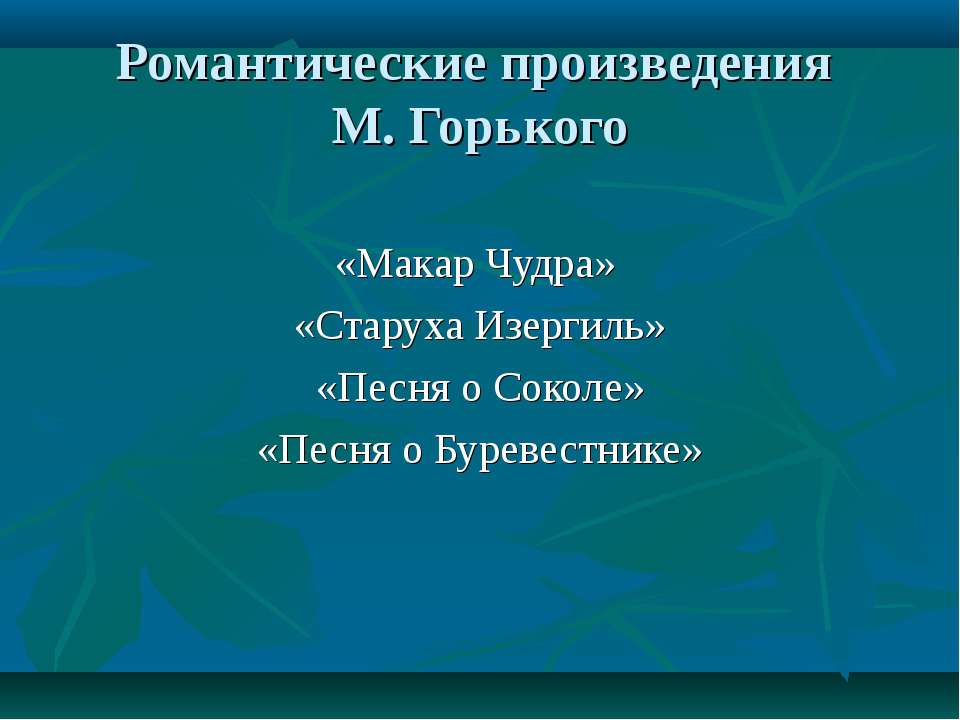 Романтические произведения М. Горького

«Макар Чудра»
«Старуха Изергиль»
«Песня о Соколе»
«Песня о Буревестнике»